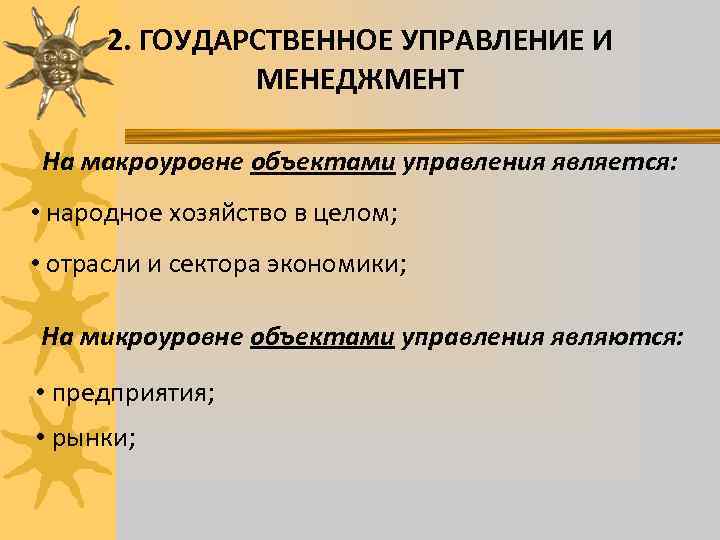 2. ГОУДАРСТВЕННОЕ УПРАВЛЕНИЕ И МЕНЕДЖМЕНТ

На макроуровне объектами управления является:

• народное хозяйство в целом;

• отрасли и сектора экономики;

На микроуровне объектами управления являются:

• предприятия;

• рынки;